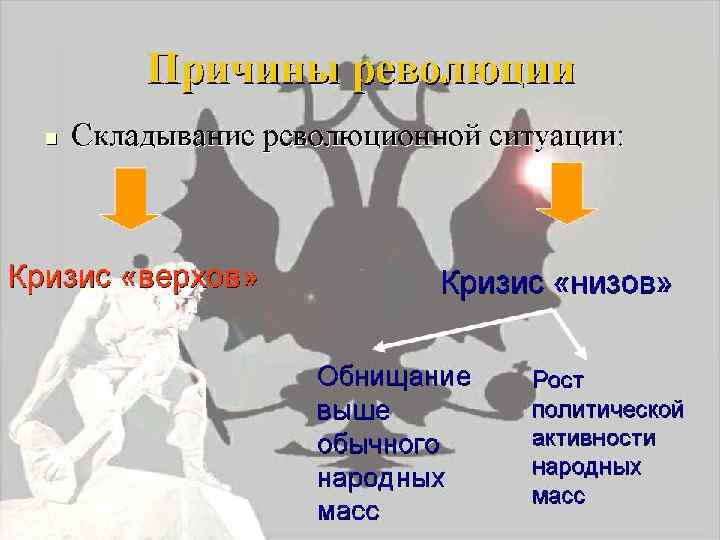 Причины революции

Складывание революционной ситуации:

Кризис «верхов»

Кризис «низов»

Обнищание выше обычного народных масс

Рост политической активности народных масс